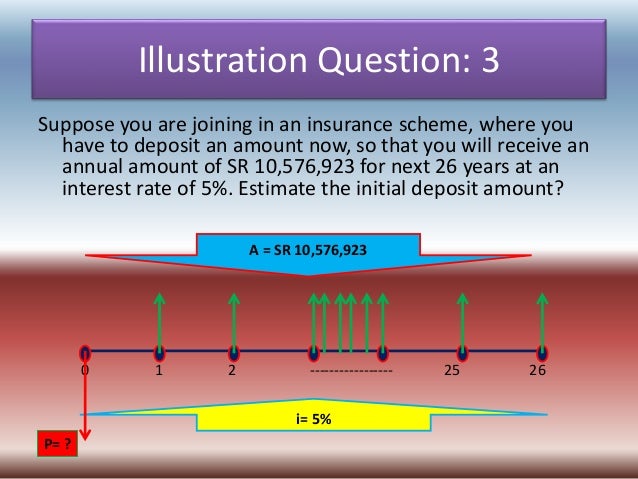 Illustration Question: 3

Suppose you are joining in an insurance scheme, where you have to deposit an amount now, so that you will receive an annual amount of SR 10,576,923 for next 26 years at an interest rate of 5%. Estimate the initial deposit amount?

A = SR 10,576,923

0 1 2 ---------------- 25 26

i= 5%

P= ?